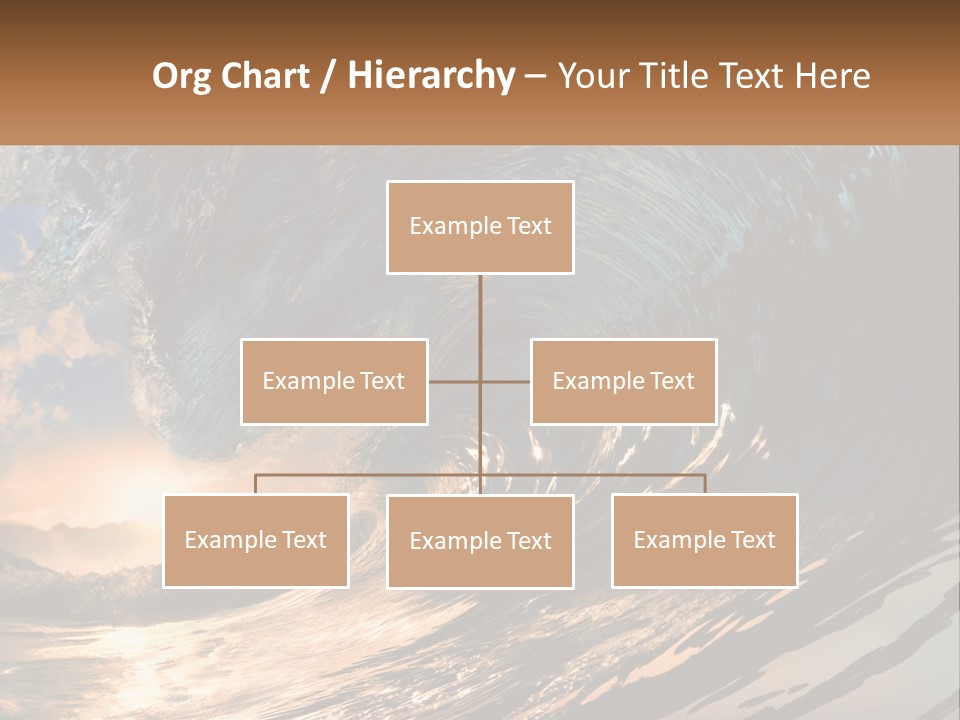 Org Chart / Hierarchy – Your Title Text Here

Example Text

Example Text

Example Text

Example Text

Example Text

Example Text